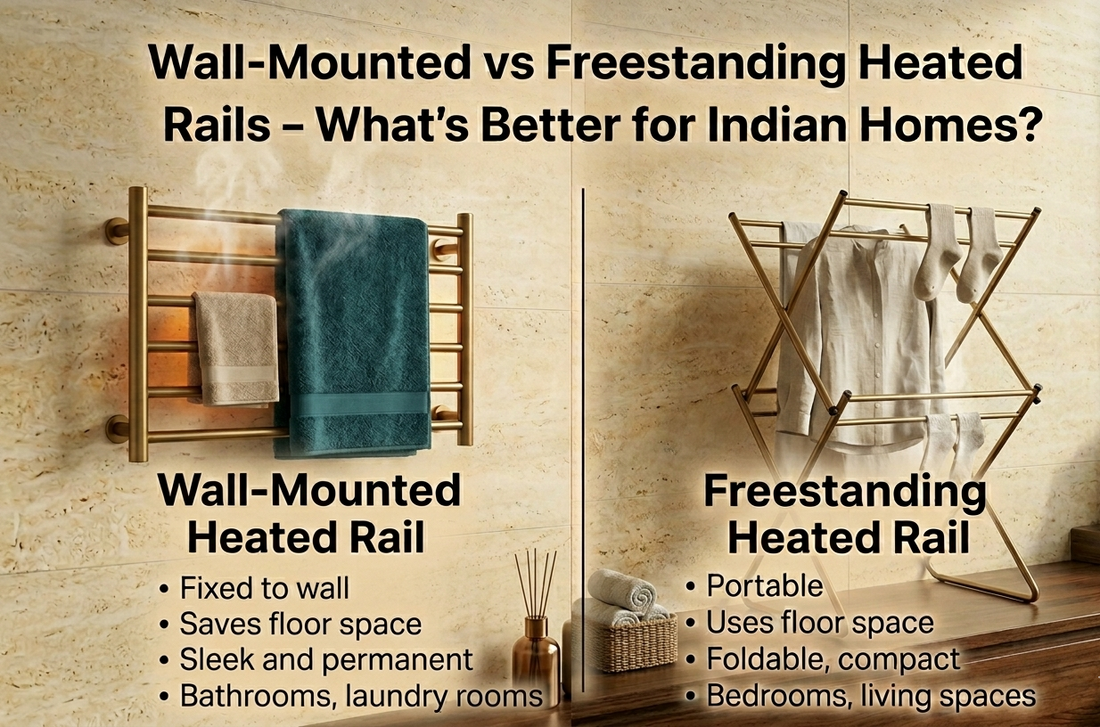 Wall-Mounted vs Freestanding Heated Rails – What's Better for Indian Homes?

Wall-Mounted Heated Rail

• Fixed to wall
• Saves floor space
• Sleek and permanent
• Bathrooms, laundry rooms

Freestanding Heated Rail

• Portable
• Uses floor space
• Foldable, compact
• Bedrooms, living spaces